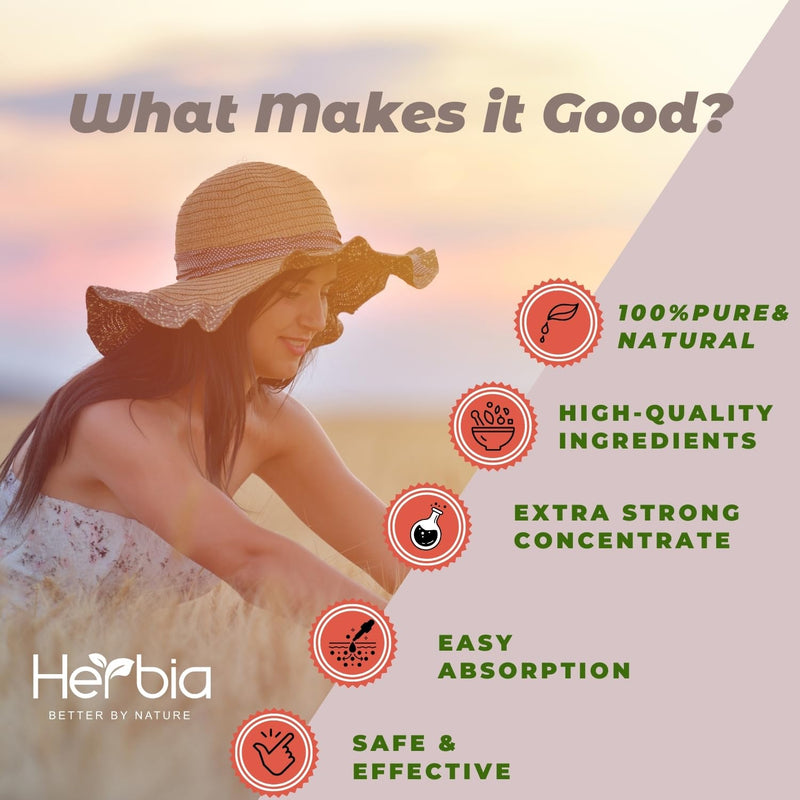 What Makes it Good?

100%PURE&
NATURAL

HIGH-QUALITY
INGREDIENTS

EXTRA STRONG
CONCENTRATE

EASY
ABSORPTION

SAFE &
EFFECTIVE

Herbia
BETTER BY NATURE